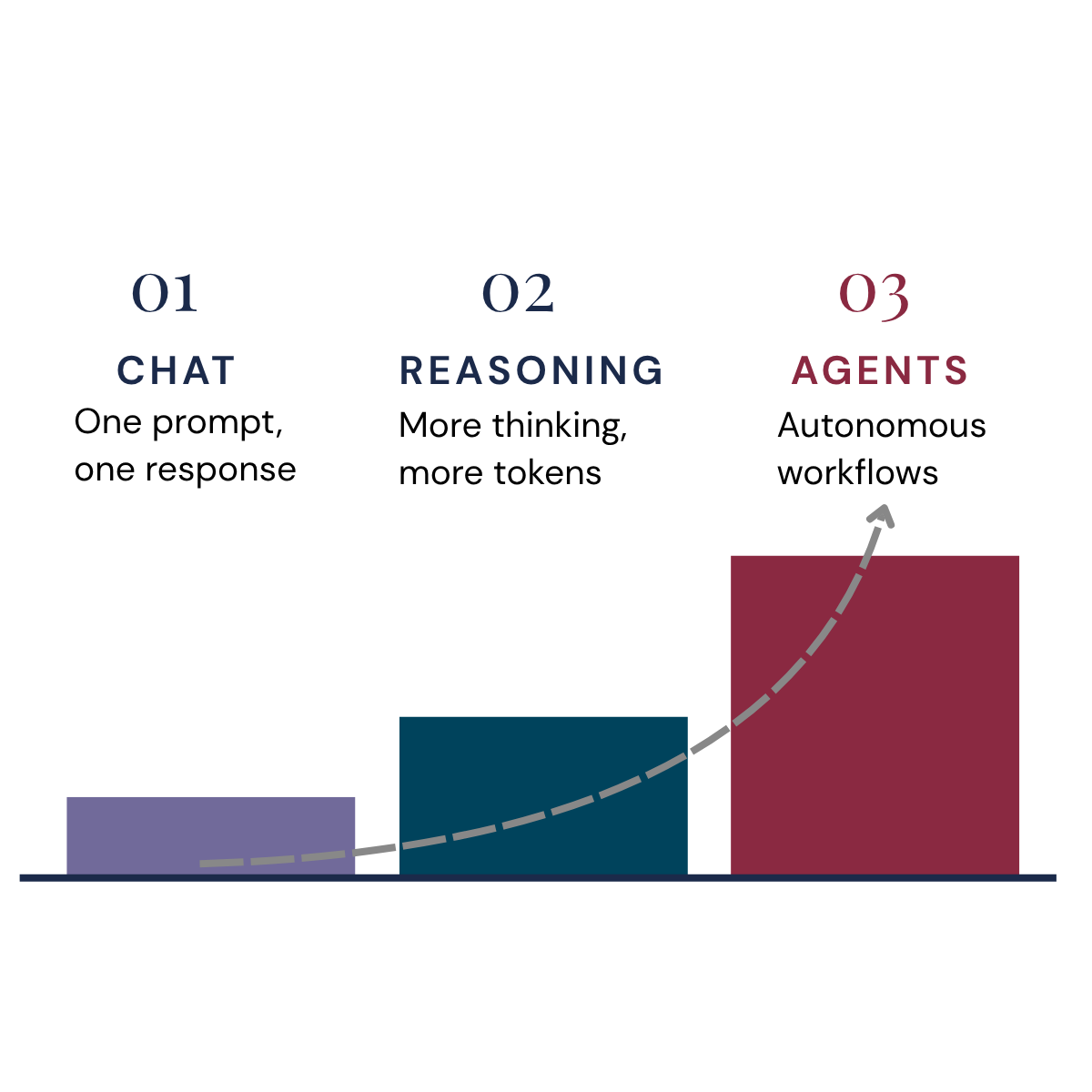 01
CHAT
One prompt, one response

02
REASONING
More thinking, more tokens

03
AGENTS
Autonomous workflows